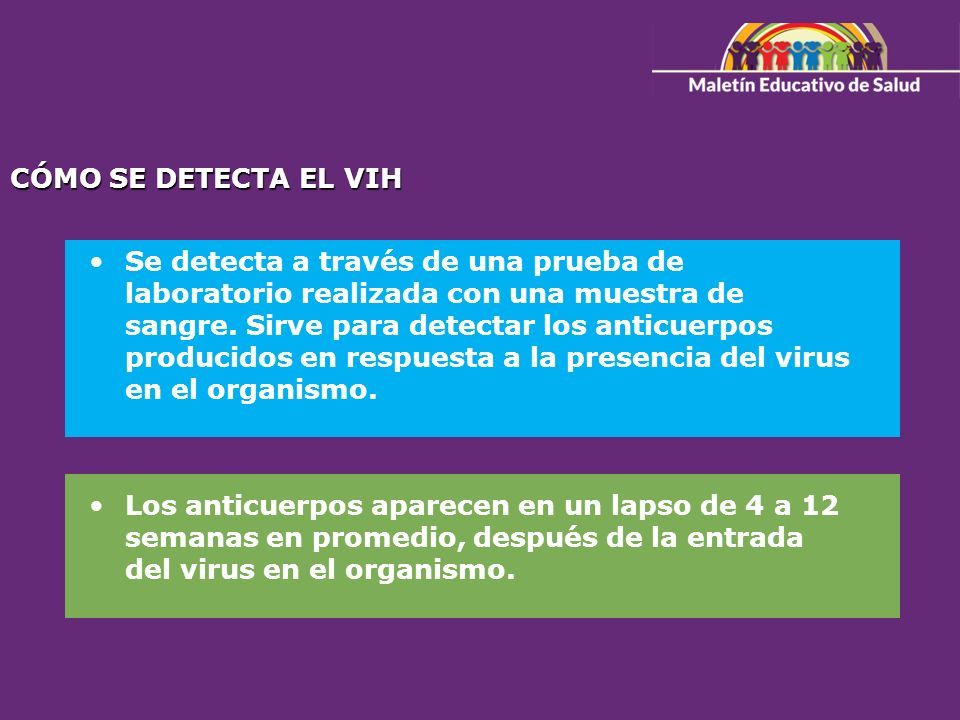 Maletín Educativo de Salud

CÓMO SE DETECTA EL VIH

• Se detecta a través de una prueba de laboratorio realizada con una muestra de sangre. Sirve para detectar los anticuerpos producidos en respuesta a la presencia del virus en el organismo.

• Los anticuerpos aparecen en un lapso de 4 a 12 semanas en promedio, después de la entrada del virus en el organismo.